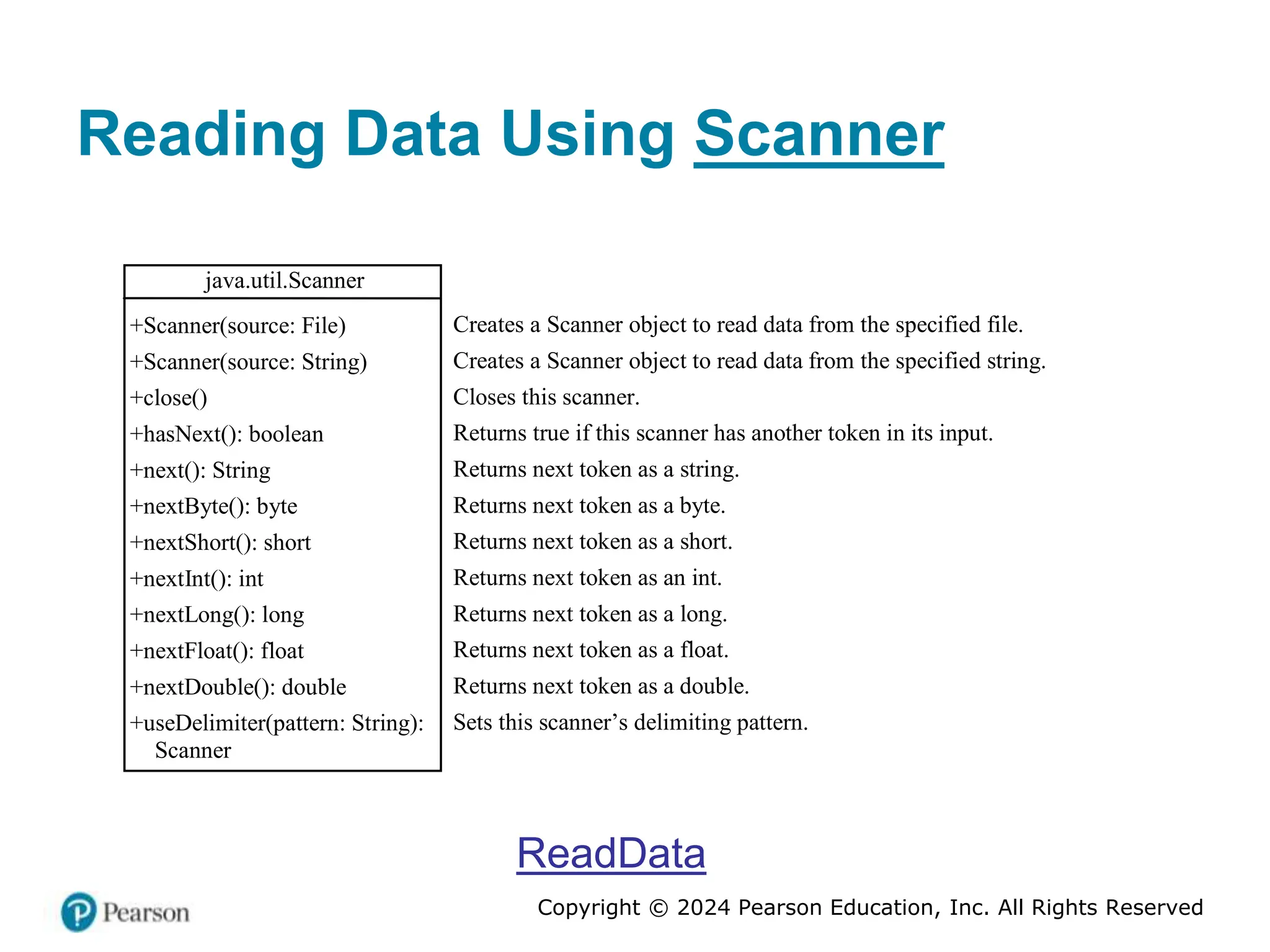 Reading Data Using Scanner

java.util.Scanner

+Scanner(source: File)
+Scanner(source: String)
+close()
+hasNext(): boolean
+next(): String
+nextByte(): byte
+nextShort(): short
+nextInt(): int
+nextLong(): long
+nextFloat(): float
+nextDouble(): double
+useDelimiter(pattern: String): Scanner

Creates a Scanner object to read data from the specified file.
Creates a Scanner object to read data from the specified string.
Closes this scanner.
Returns true if this scanner has another token in its input.
Returns next token as a string.
Returns next token as a byte.
Returns next token as a short.
Returns next token as an int.
Returns next token as a long.
Returns next token as a float.
Returns next token as a double.
Sets this scanner's delimiting pattern.

ReadData

Pearson

Copyright © 2024 Pearson Education, Inc. All Rights Reserved